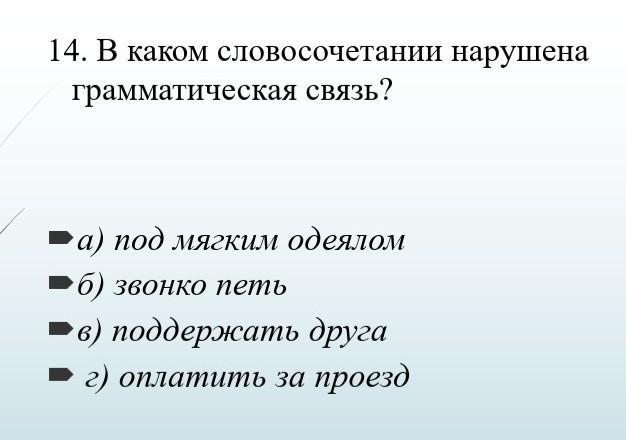 14. В каком словосочетании нарушена грамматическая связь?

а) под мягким одеялом
б) звонко петь
в) поддержать друга
г) оплатить за проезд